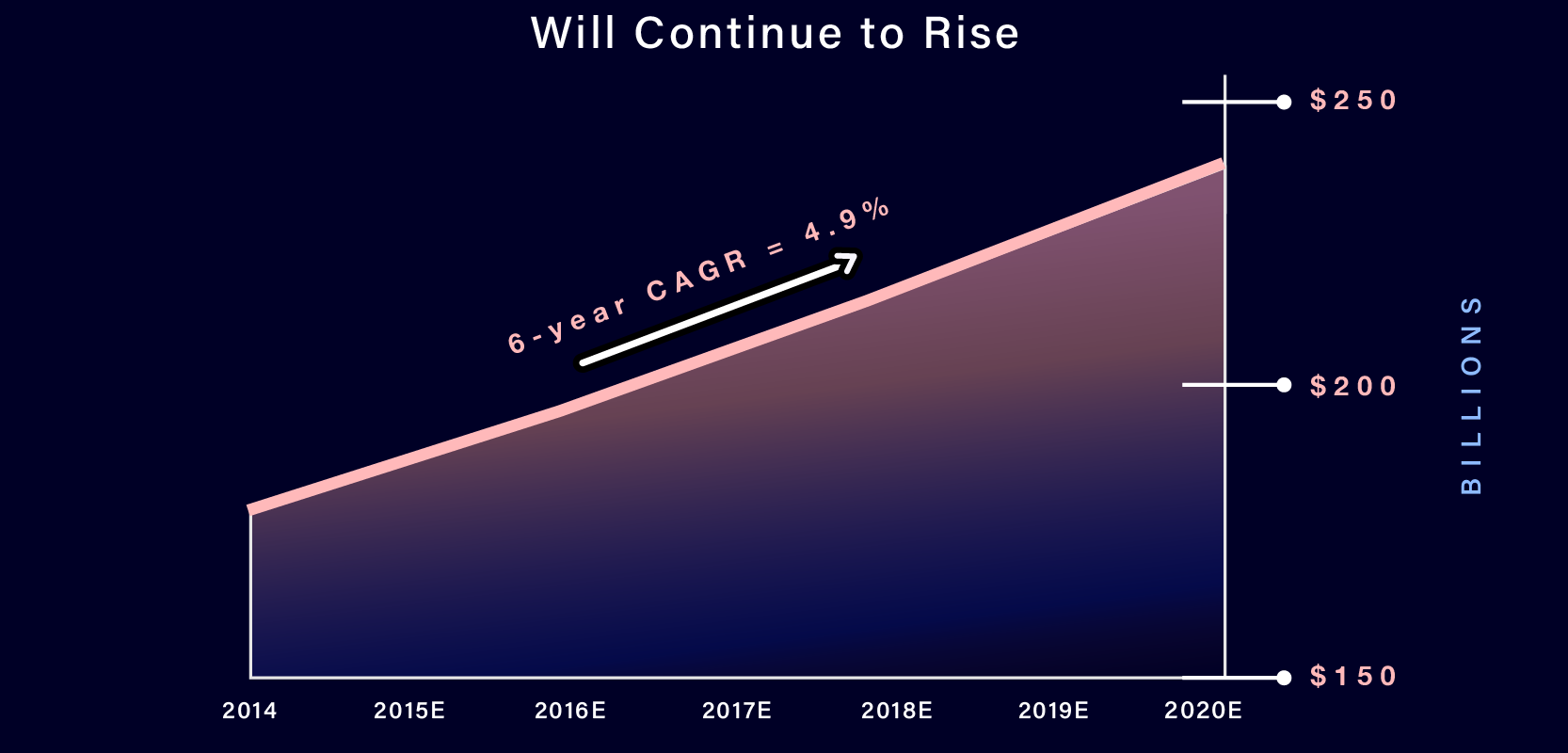 Will Continue to Rise

6-year CAGR = 4.9%

$250

$200

$150

BILLIONS

2014
2015E
2016E
2017E
2018E
2019E
2020E